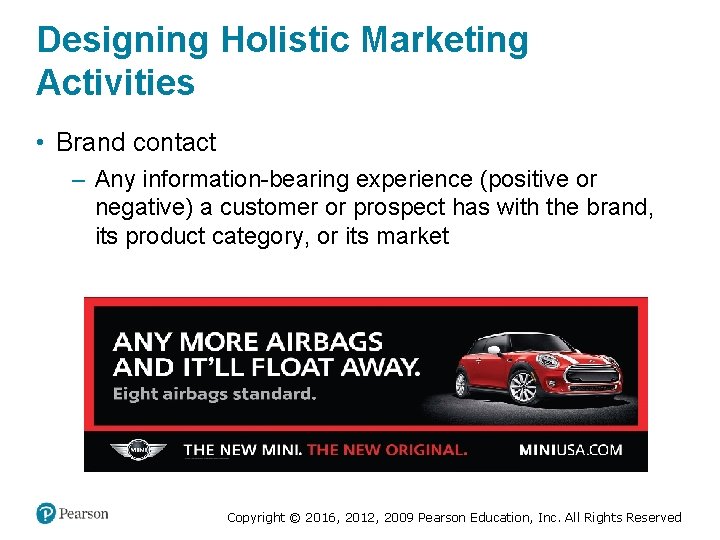 Designing Holistic Marketing Activities

• Brand contact

– Any information-bearing experience (positive or negative) a customer or prospect has with the brand, its product category, or its market

ANY MORE AIRBAGS AND IT'LL FLOAT AWAY.
Eight airbags standard.

MINI THE NEW MINI. THE NEW ORIGINAL. MINIUSA.COM

Pearson

Copyright © 2016, 2012, 2009 Pearson Education, Inc. All Rights Reserved